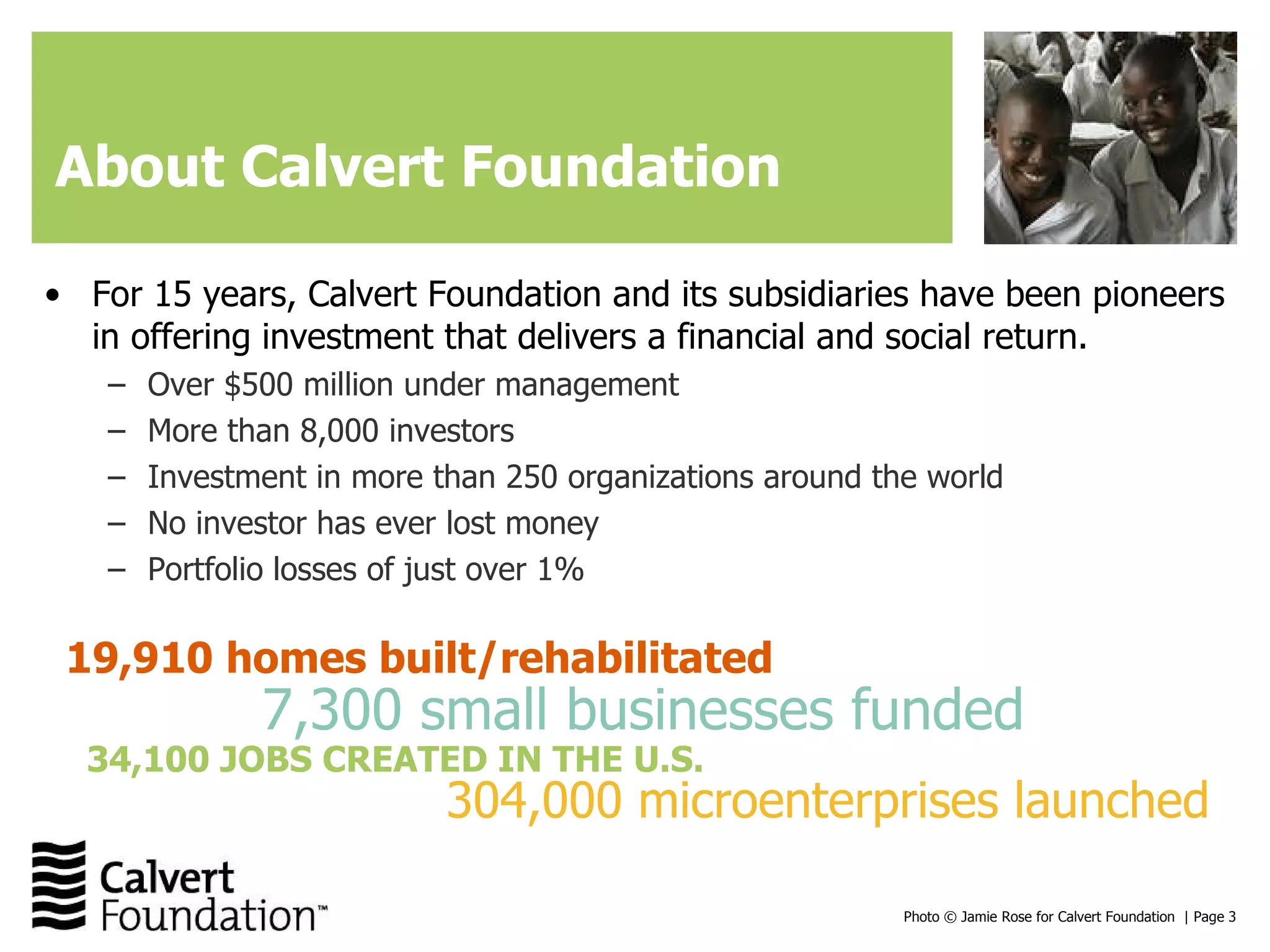 About Calvert Foundation

• For 15 years, Calvert Foundation and its subsidiaries have been pioneers in offering investment that delivers a financial and social return.
– Over \$500 million under management
– More than 8,000 investors
– Investment in more than 250 organizations around the world
– No investor has ever lost money
– Portfolio losses of just over 1%

19,910 homes built/rehabilitated
7,300 small businesses funded
34,100 JOBS CREATED IN THE U.S.
304,000 microenterprises launched

Calvert Foundation™

Photo © Jamie Rose for Calvert Foundation | Page 3